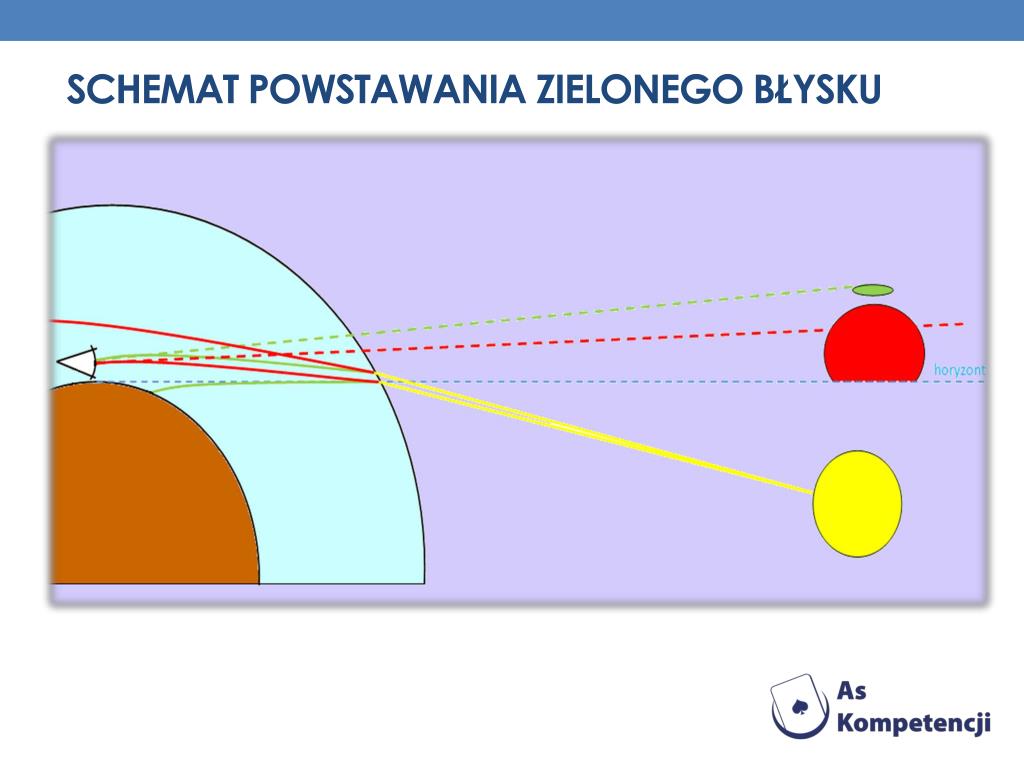 SCHEMAT POWSTAWANIA ZIELONEGO BŁYSKU

horyzont

As
Kompetencji